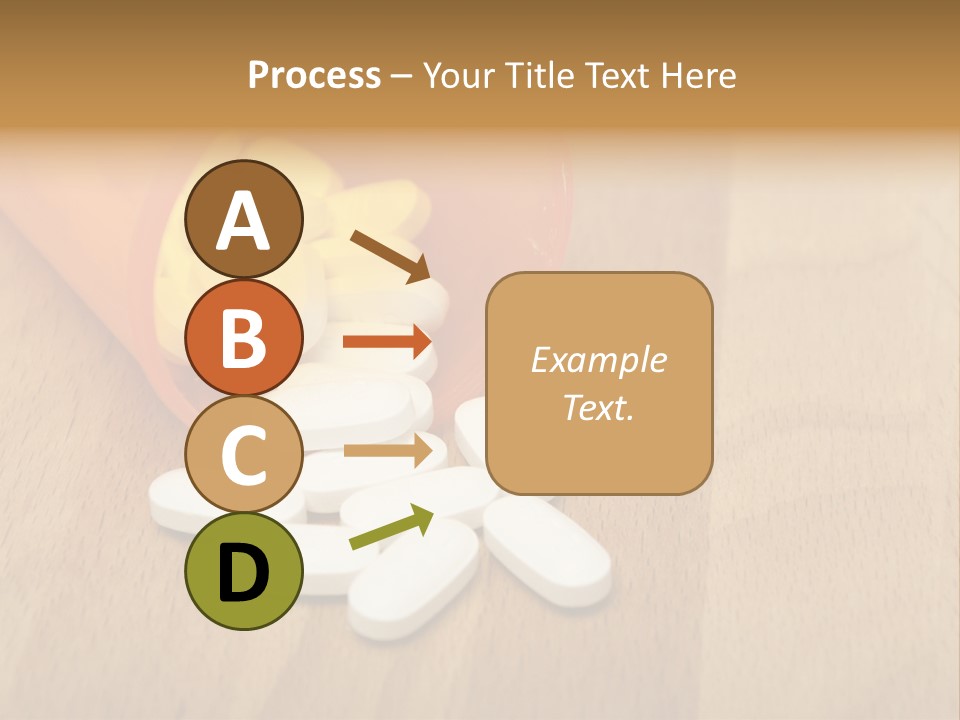 Process – Your Title Text Here

A

B

C

D

Example Text.